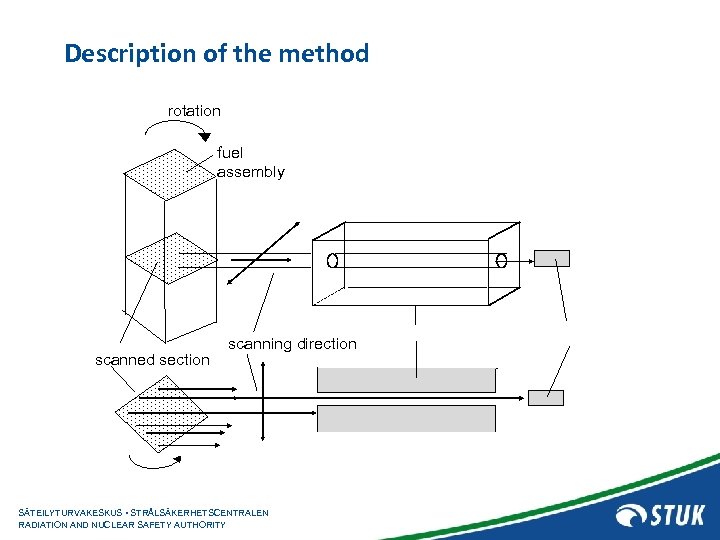 Description of the method

rotation

fuel assembly

scanning direction

scanned section

SÄTEILYTURVAKESKUS • STRÅLSÄKERHETSCENTRALEN
RADIATION AND NUCLEAR SAFETY AUTHORITY

STUK